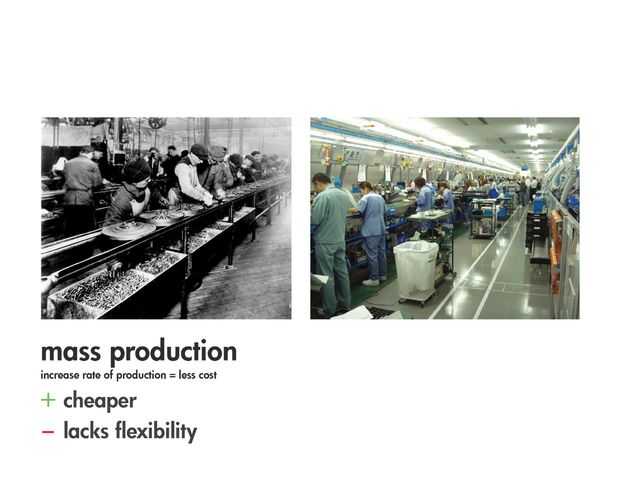 mass production
increase rate of production = less cost

+ cheaper

– lacks flexibility